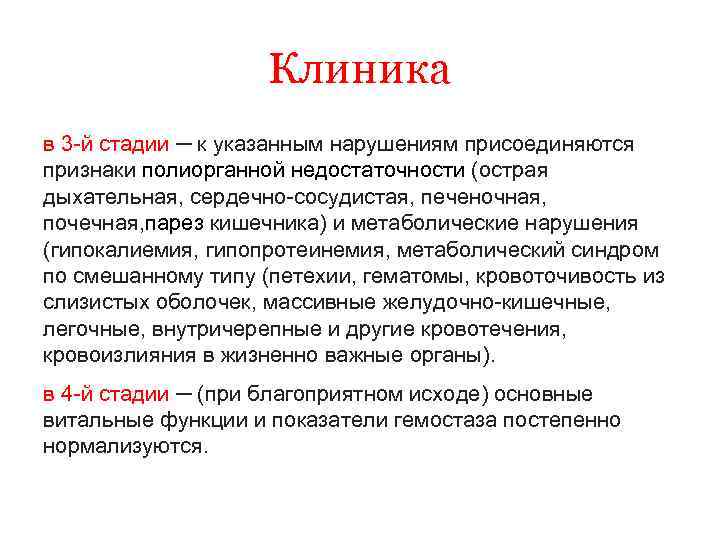 Клиника

в 3-й стадии – к указанным нарушениям присоединяются признаки полиорганной недостаточности (острая дыхательная, сердечно-сосудистая, печеночная, почечная,парез кишечника) и метаболические нарушения (гипокалиемия, гипопротеинемия, метаболический синдром по смешанному типу (петехии, гематомы, кровоточивость из слизистых оболочек, массивные желудочно-кишечные, легочные, внутричерепные и другие кровотечения, кровоизлияния в жизненно важные органы).

в 4-й стадии – (при благоприятном исходе) основные витальные функции и показатели гемостаза постепенно нормализуются.